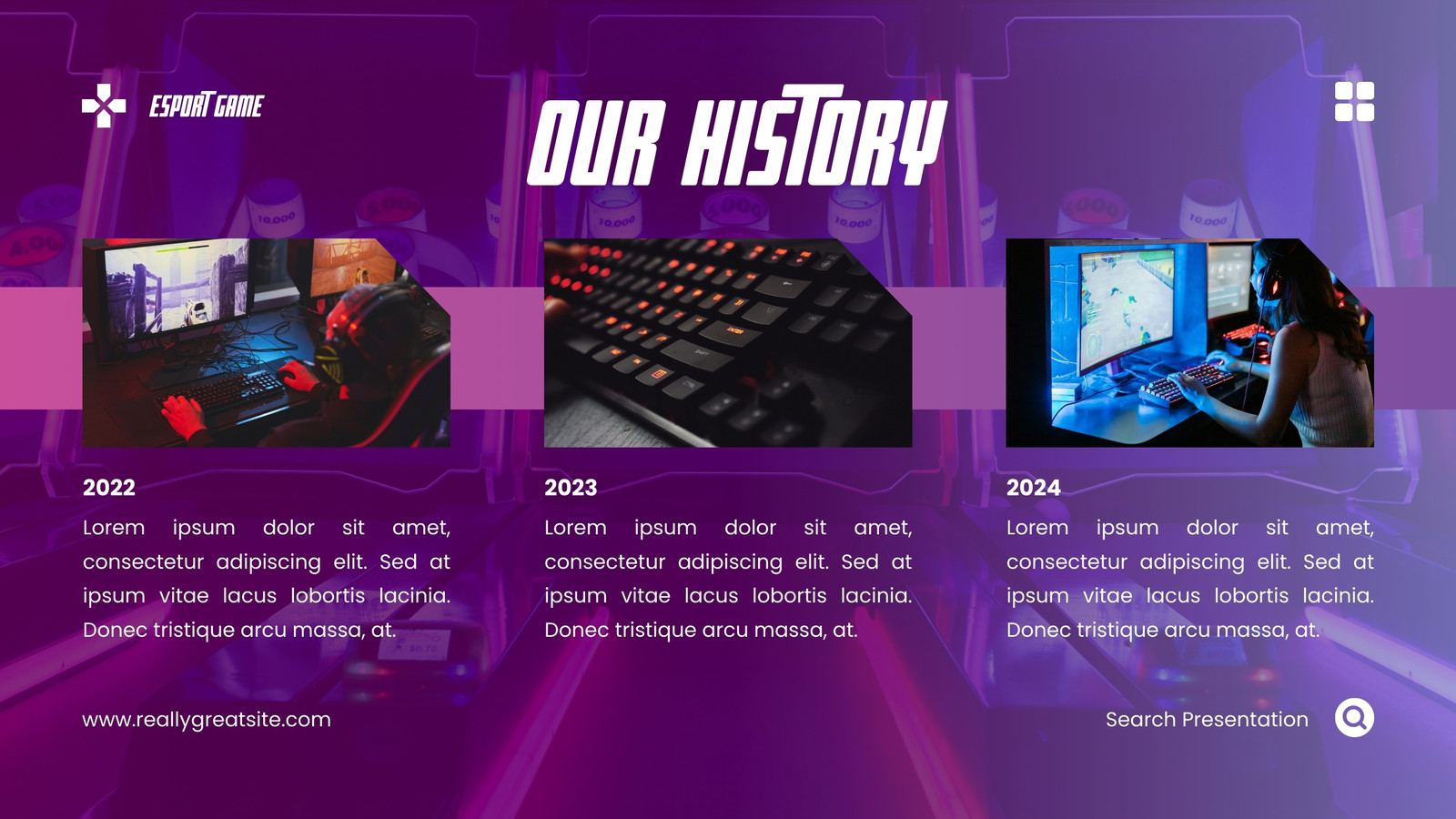 ESPORT GAME

OUR HISTORY

2022

Lorem ipsum dolor sit amet, consectetur adipiscing elit. Sed at ipsum vitae lacus lobortis lacinia. Donec tristique arcu massa, at.

2023

Lorem ipsum dolor sit amet, consectetur adipiscing elit. Sed at ipsum vitae lacus lobortis lacinia. Donec tristique arcu massa, at.

2024

Lorem ipsum dolor sit amet, consectetur adipiscing elit. Sed at ipsum vitae lacus lobortis lacinia. Donec tristique arcu massa, at.

www.reallygreatsite.com

Search Presentation